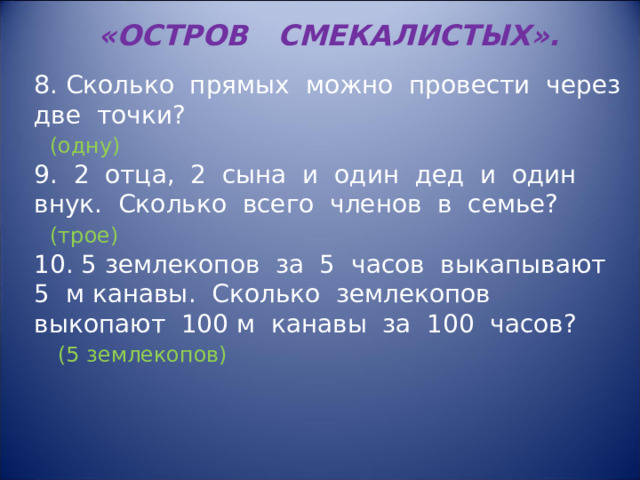 «ОСТРОВ СМЕКАЛИСТЫХ».

8. Сколько прямых можно провести через две точки?
(одну)
9. 2 отца, 2 сына и один дед и один внук. Сколько всего членов в семье?
(трое)
10. 5 землекопов за 5 часов выкапывают 5 м канавы. Сколько землекопов выкопают 100 м канавы за 100 часов?
(5 землекопов)